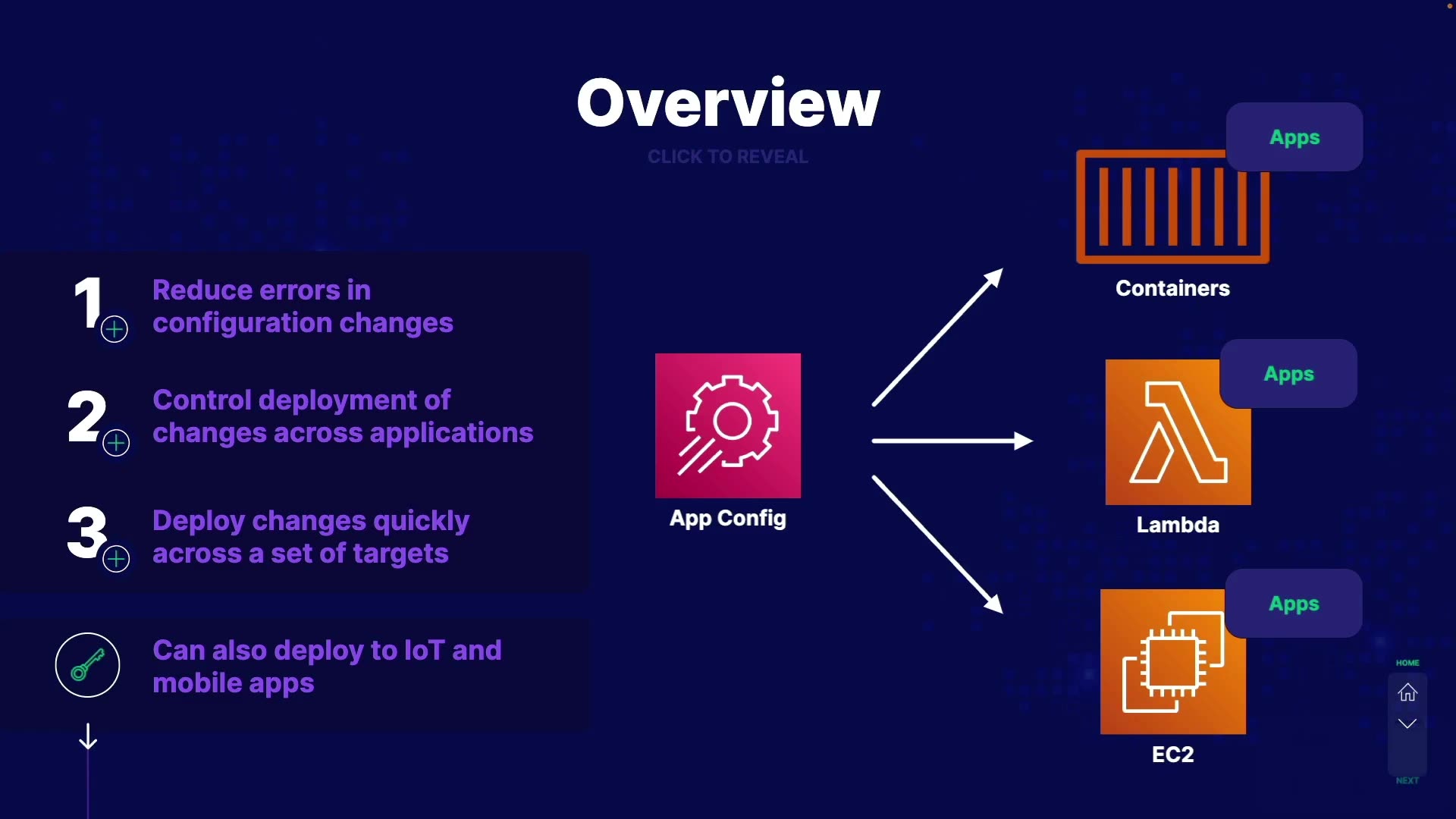 Overview

CLICK TO REVEAL

1 Reduce errors in configuration changes

2 Control deployment of changes across applications

3 Deploy changes quickly across a set of targets

Can also deploy to IoT and mobile apps

App Config

Apps

Containers

Apps

Lambda

Apps

EC2

HOME

NEXT